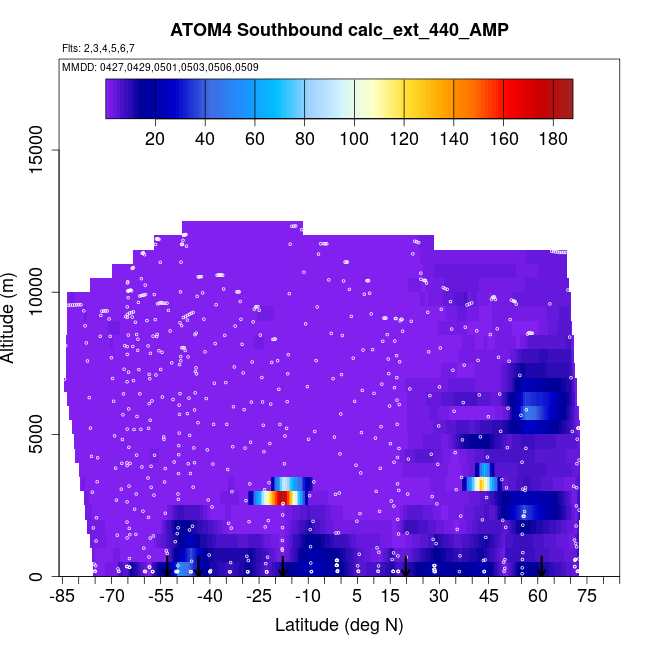 ATOM4 Southbound calc_ext_440_AMP

Flts: 2,3,4,5,6,7

MMDD: 0427,0429,0501,0503,0506,0509

20 40 60 80 100 120 140 160 180

Altitude (m)

0
5000
10000
15000

-85 -70 -55 -40 -25 -10 5 15 30 45 60 75

Latitude (deg N)